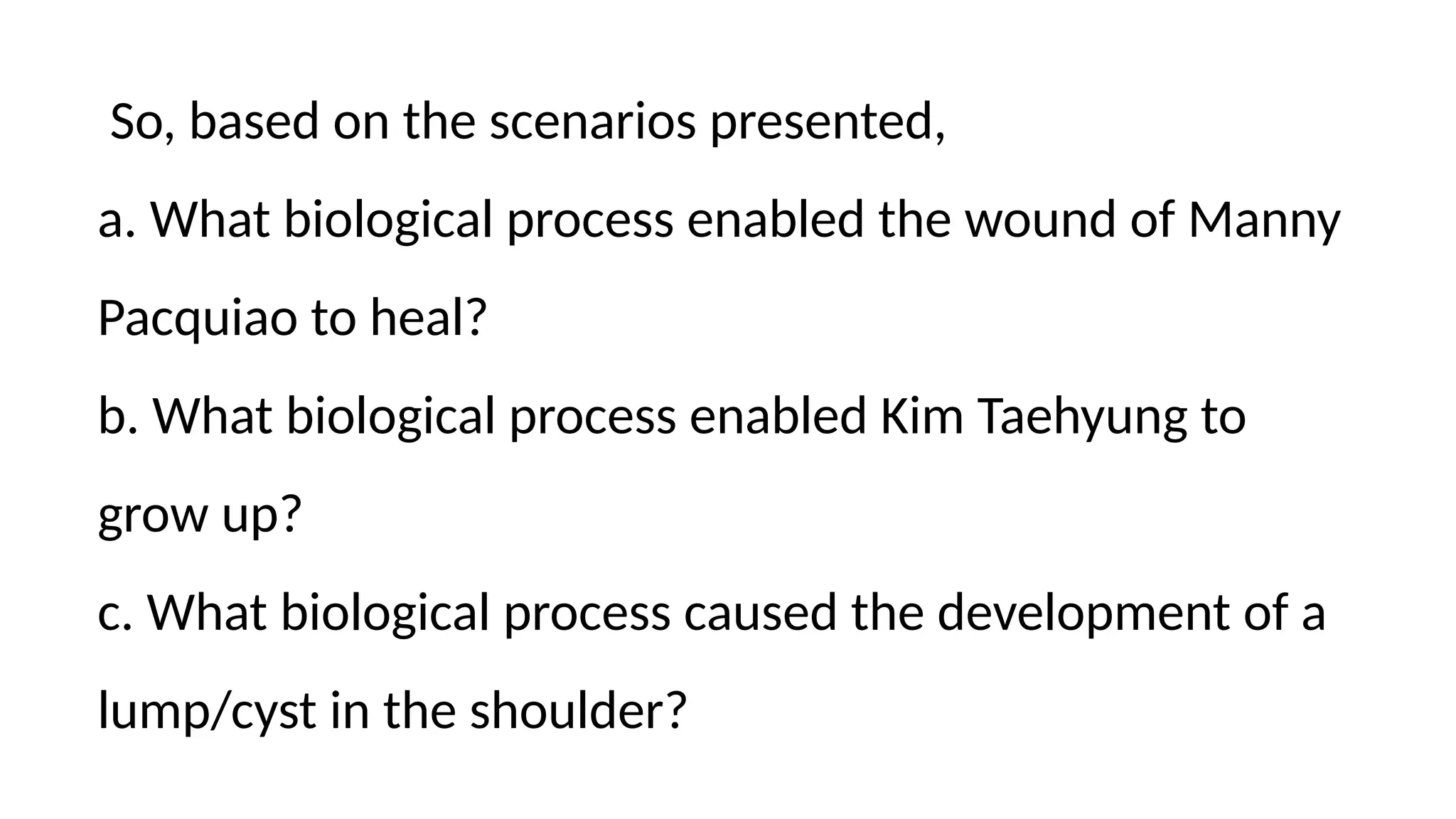 So, based on the scenarios presented,

a. What biological process enabled the wound of Manny Pacquiao to heal?

b. What biological process enabled Kim Taehyung to grow up?

c. What biological process caused the development of a lump/cyst in the shoulder?